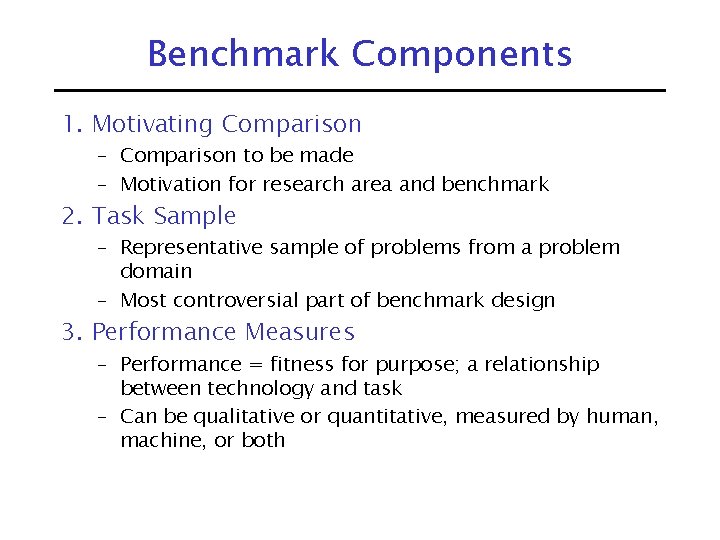 Benchmark Components

1. Motivating Comparison
– Comparison to be made
– Motivation for research area and benchmark

2. Task Sample
– Representative sample of problems from a problem domain
– Most controversial part of benchmark design

3. Performance Measures
– Performance = fitness for purpose; a relationship between technology and task
– Can be qualitative or quantitative, measured by human, machine, or both